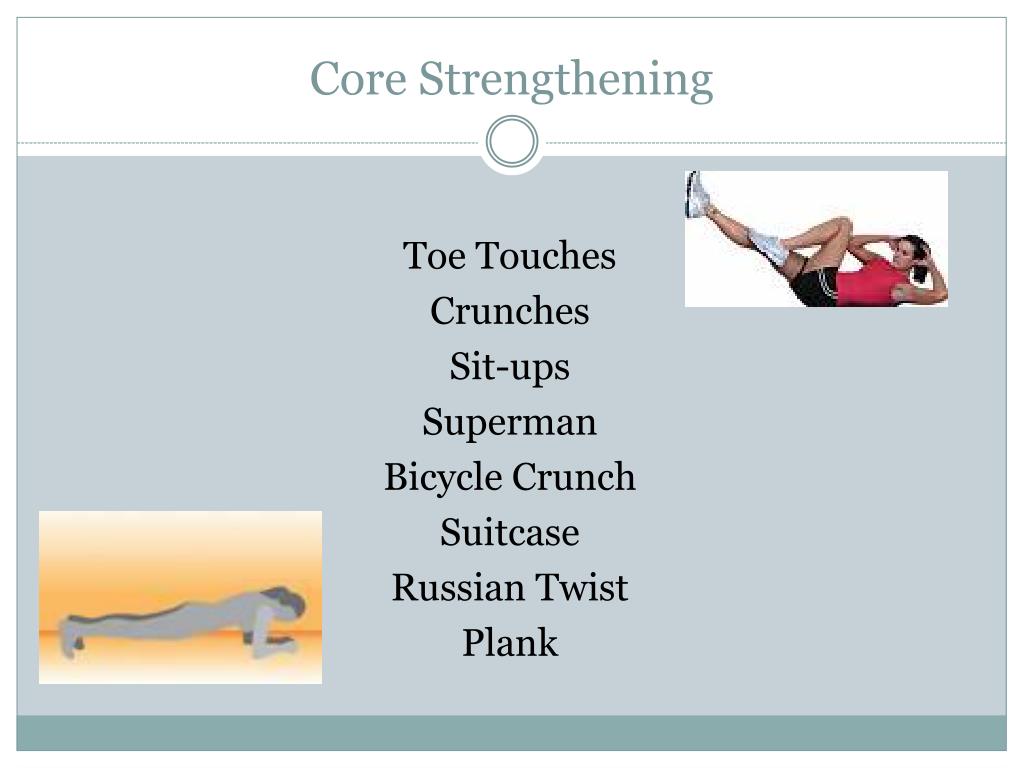 Core Strengthening

Toe Touches
Crunches
Sit-ups
Superman
Bicycle Crunch
Suitcase
Russian Twist
Plank